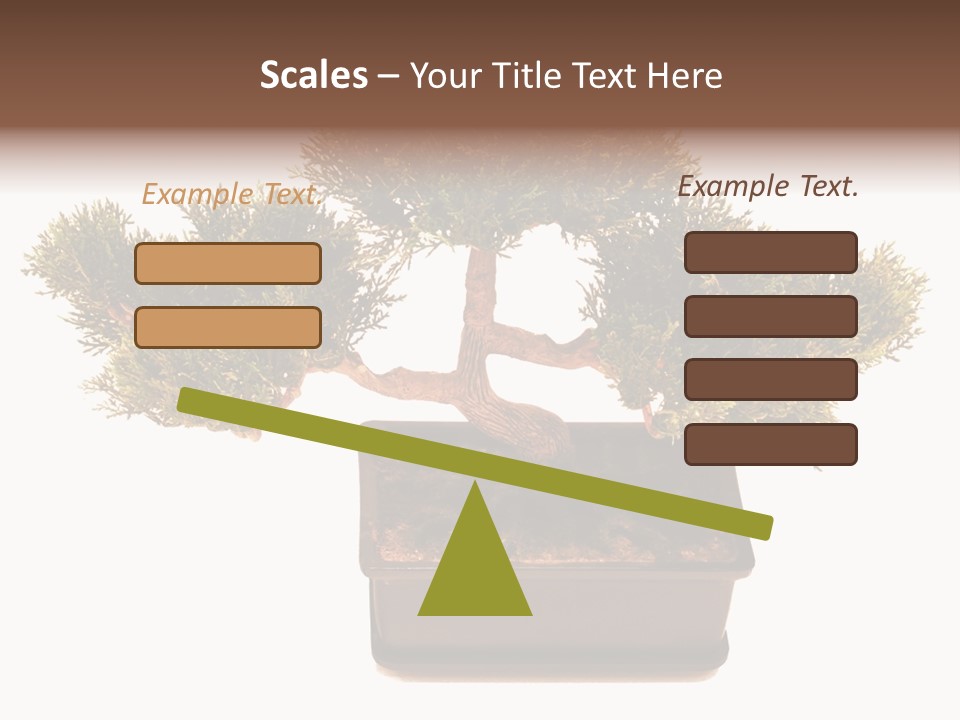 Scales – Your Title Text Here

Example Text.

Example Text.